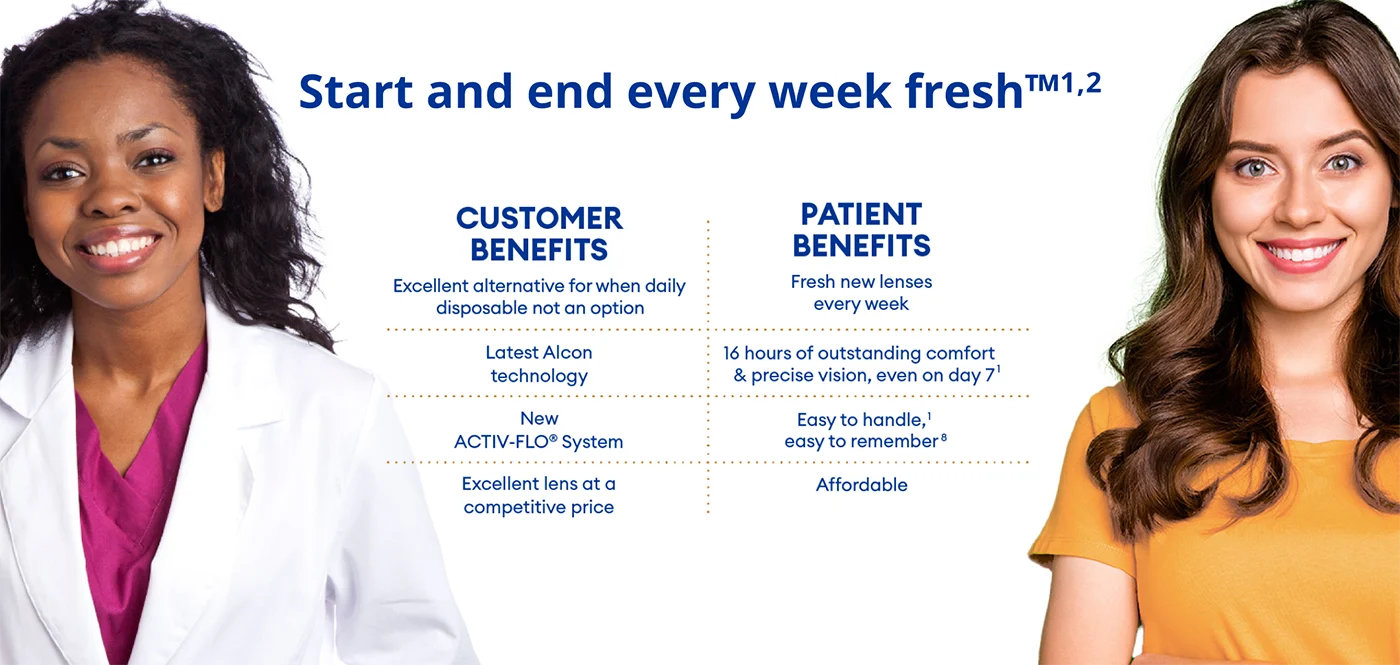 Start and end every week fresh™$^{1,2}$

| CUSTOMER BENEFITS | PATIENT BENEFITS |
|---|---|
| Excellent alternative for when daily disposable not an option | Fresh new lenses every week |
| Latest Alcon technology | 16 hours of outstanding comfort & precise vision, even on day 7$^{1}$ |
| New ACTIV-FLO® System | Easy to handle,$^{1}$ easy to remember$^{8}$ |
| Excellent lens at a competitive price | Affordable |